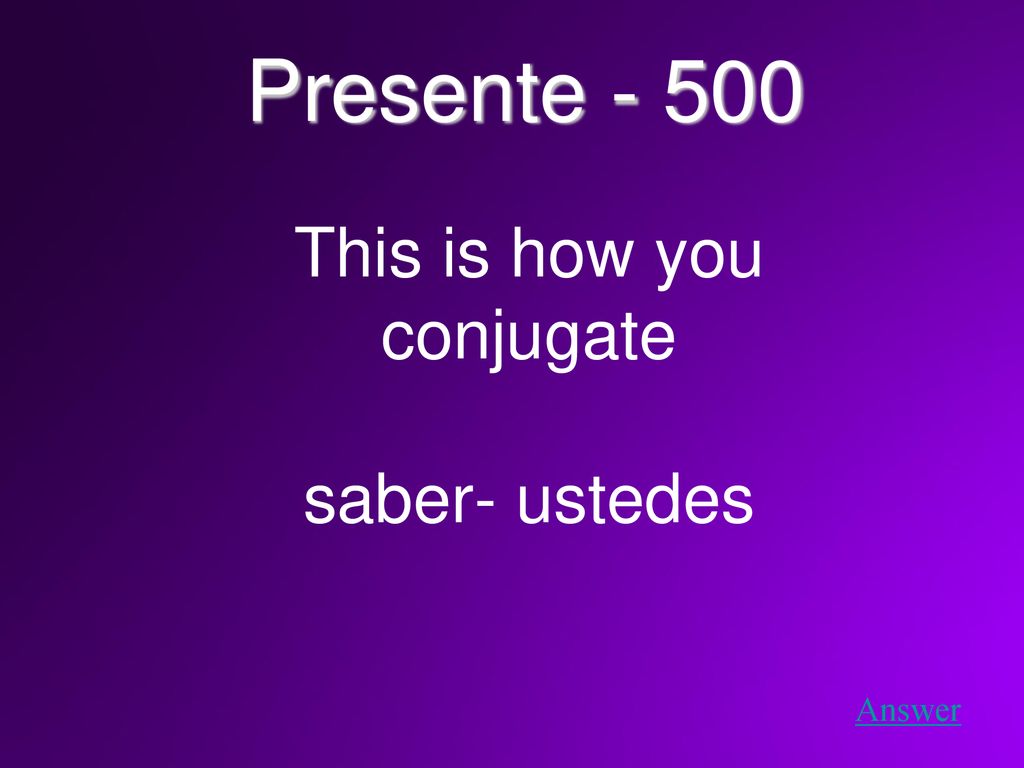 Presente - 500

This is how you conjugate

saber- ustedes

Answer